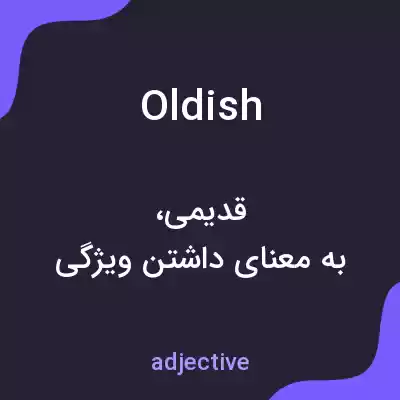 Oldish

قدیمی،
به معنای داشتن ویژگی

adjective